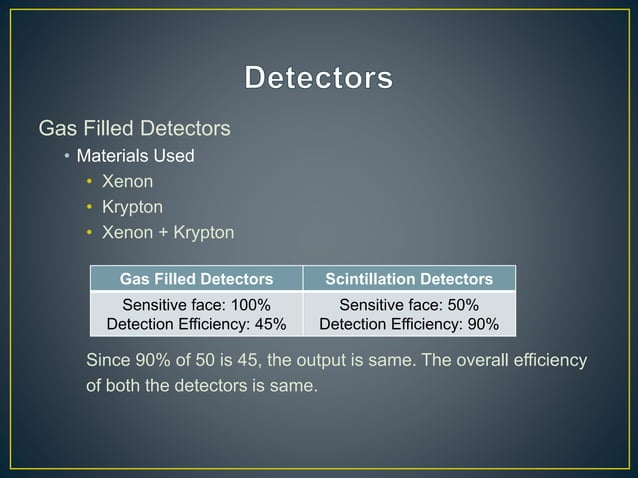 Detectors

Gas Filled Detectors

• Materials Used
 • Xenon
 • Krypton
 • Xenon + Krypton

| Gas Filled Detectors | Scintillation Detectors |
|---|---|
| Sensitive face: 100% Detection Efficiency: 45% | Sensitive face: 50% Detection Efficiency: 90% |

Since 90% of 50 is 45, the output is same. The overall efficiency of both the detectors is same.